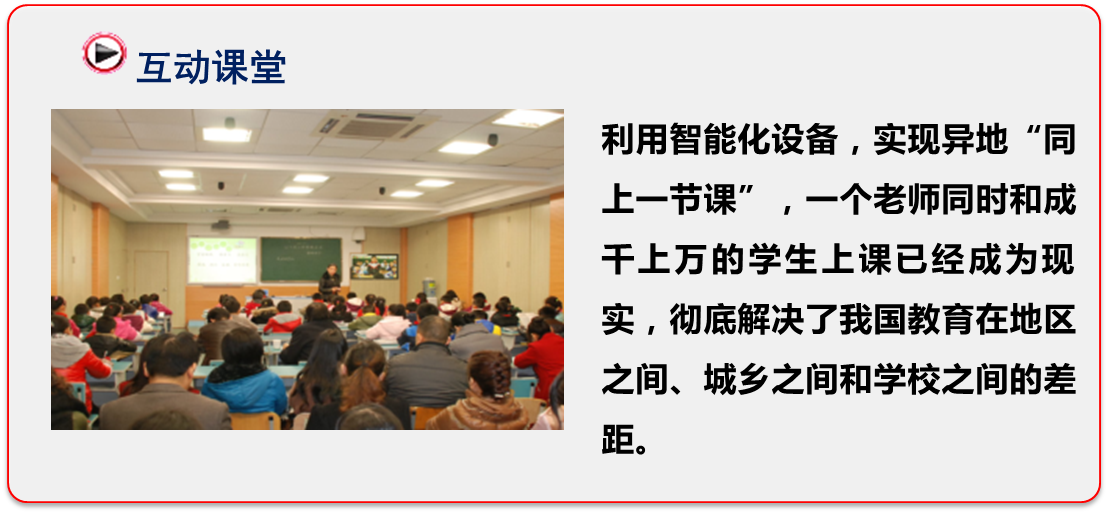 互动课堂

利用智能化设备，实现异地“同上一节课”，一个老师同时和成千上万的学生上课已经成为现实，彻底解决了我国教育在地区之间、城乡之间和学校之间的差距。